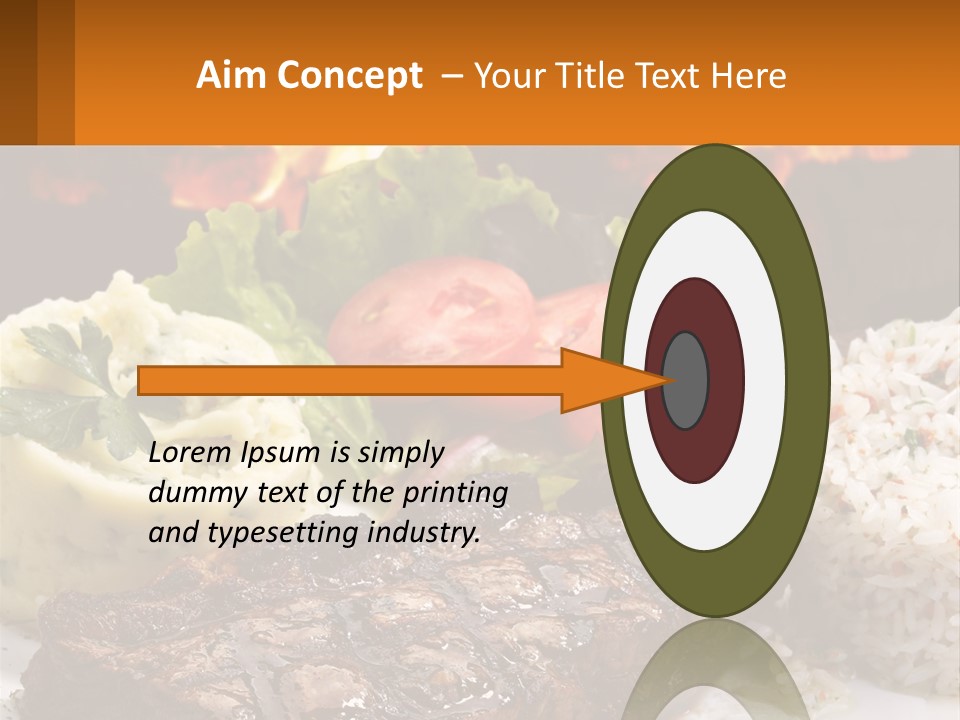 Aim Concept – Your Title Text Here

Lorem Ipsum is simply dummy text of the printing and typesetting industry.